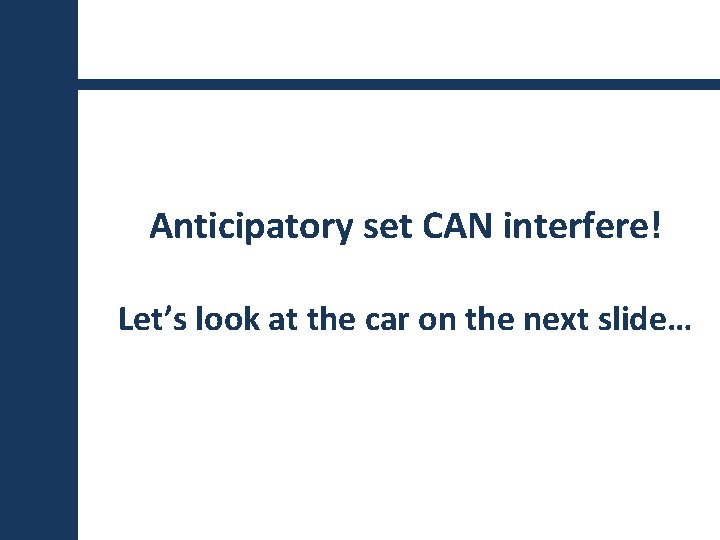 Anticipatory set CAN interfere!

Let’s look at the car on the next slide…